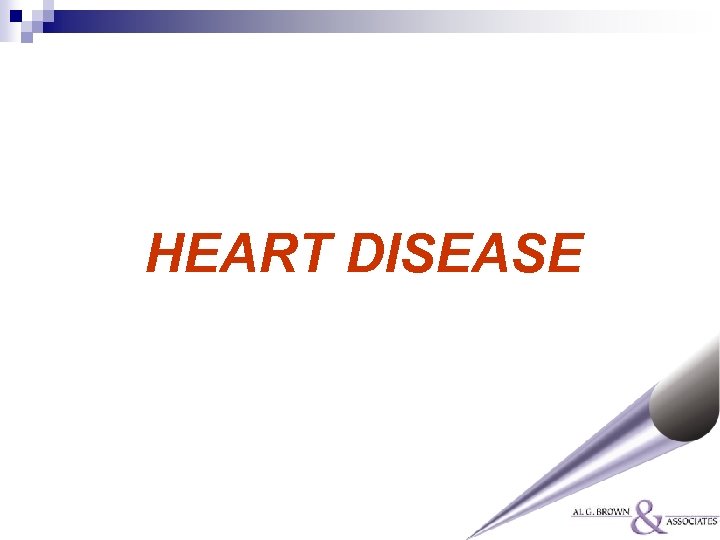 HEART DISEASE

AL G. BROWN & ASSOCIATES